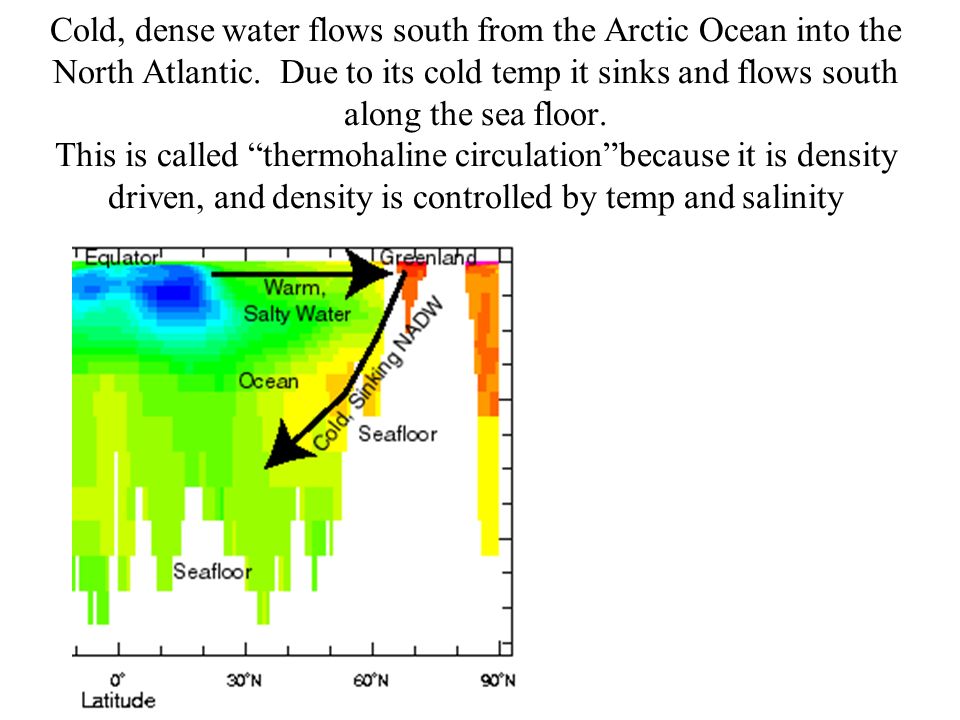 Cold, dense water flows south from the Arctic Ocean into the North Atlantic. Due to its cold temp it sinks and flows south along the sea floor.
This is called “thermohaline circulation”because it is density driven, and density is controlled by temp and salinity

Equator
Greenland
Warm, Salty Water
Cold, Sinking NADW
Ocean
Seafloor
Seafloor
0°
30°N
60°N
90°N
Latitude